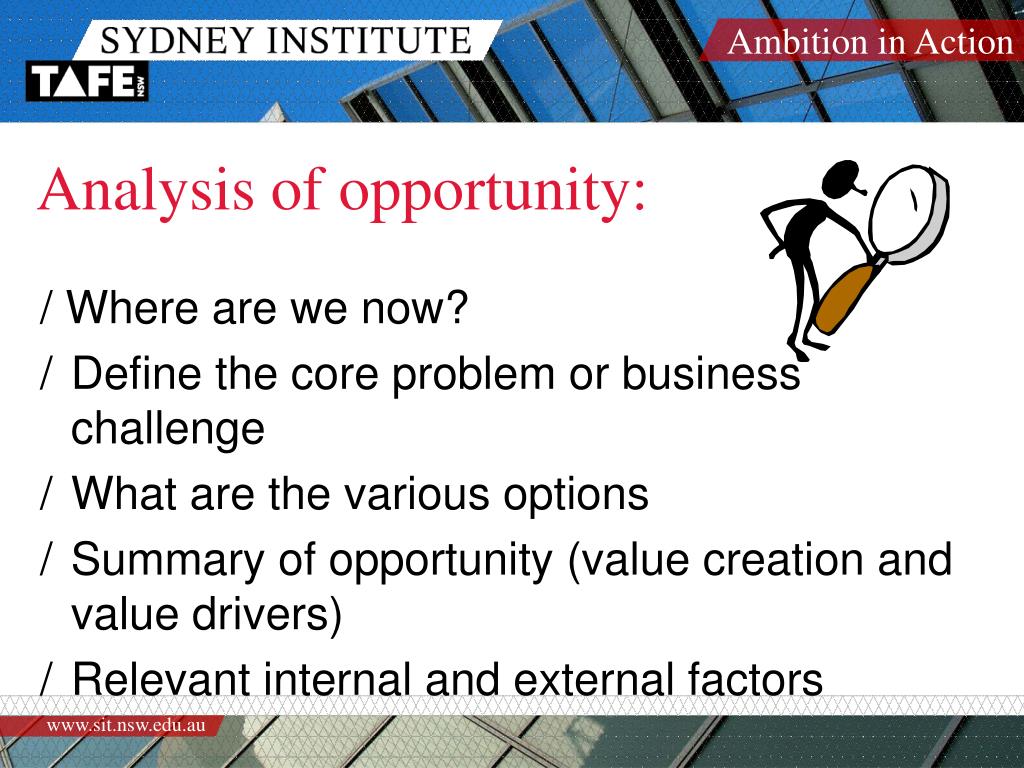 SYDNEY INSTITUTE

TAFE NSW

Ambition in Action

Analysis of opportunity:

/ Where are we now?

/ Define the core problem or business challenge

/ What are the various options

/ Summary of opportunity (value creation and value drivers)

/ Relevant internal and external factors

www.sit.nsw.edu.au